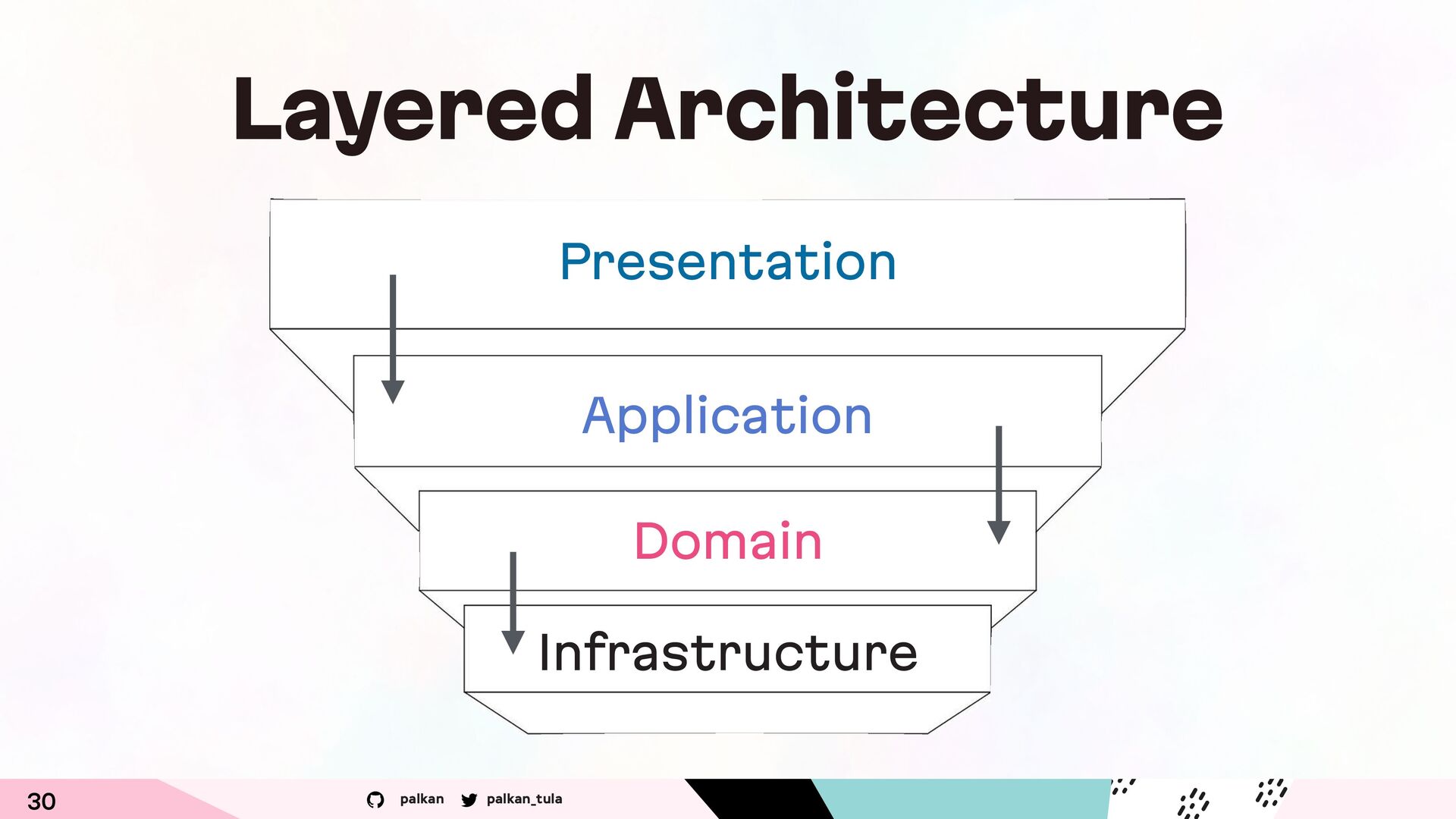 Layered Architecture

Presentation

Application

Domain

Infrastructure

30

palkan palkan_tula